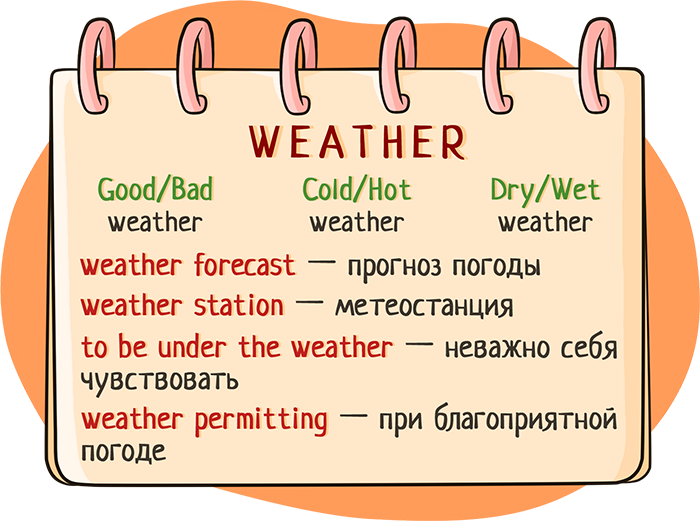 WEATHER

Good/Bad weather

Cold/Hot weather

Dry/Wet weather

weather forecast — прогноз погоды

weather station — метеостанция

to be under the weather — неважно себя чувствовать

weather permitting — при благоприятной погоде